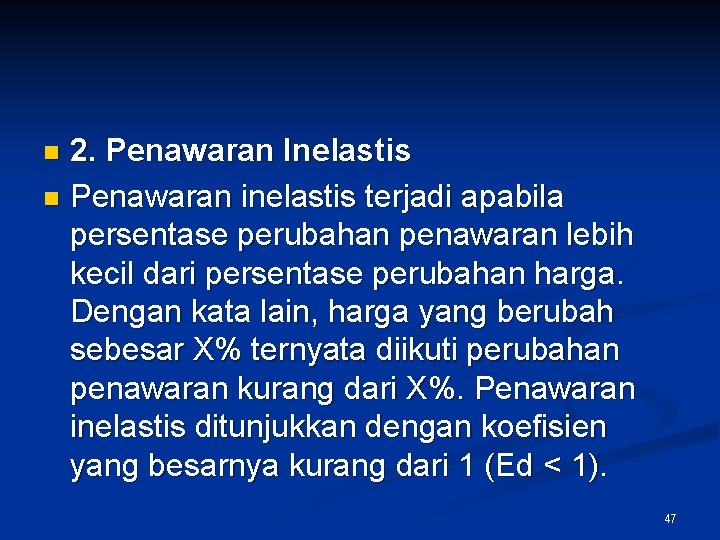 2. Penawaran Inelastis

Penawaran inelastis terjadi apabila persentase perubahan penawaran lebih kecil dari persentase perubahan harga. Dengan kata lain, harga yang berubah sebesar X% ternyata diikuti perubahan penawaran kurang dari X%. Penawaran inelastis ditunjukkan dengan koefisien yang besarnya kurang dari 1 (Ed < 1).

47